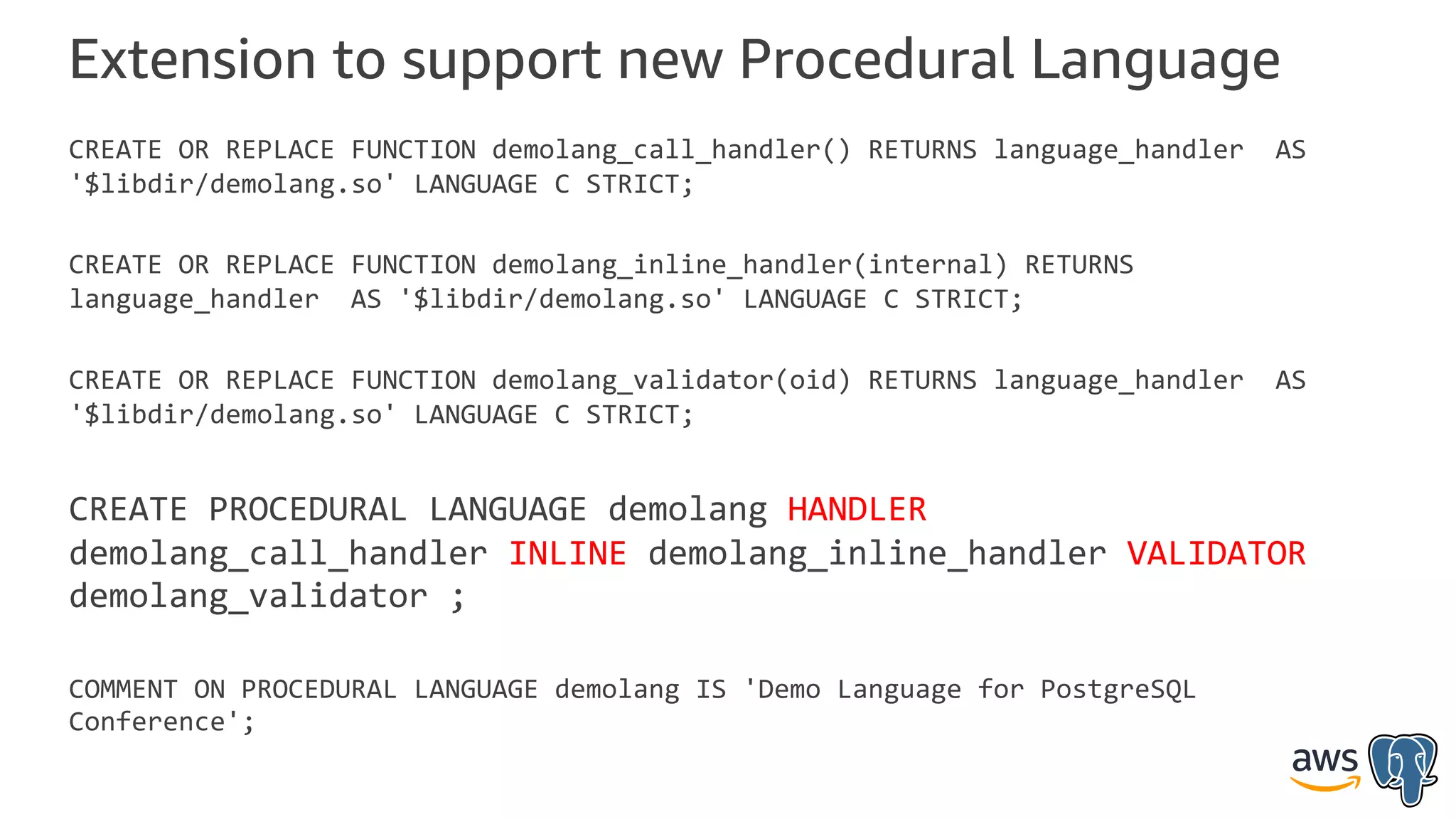 Extension to support new Procedural Language

CREATE OR REPLACE FUNCTION demolang_call_handler() RETURNS language_handler AS '$libdir/demolang.so' LANGUAGE C STRICT;

CREATE OR REPLACE FUNCTION demolang_inline_handler(internal) RETURNS language_handler AS '$libdir/demolang.so' LANGUAGE C STRICT;

CREATE OR REPLACE FUNCTION demolang_validator(oid) RETURNS language_handler AS '$libdir/demolang.so' LANGUAGE C STRICT;

CREATE PROCEDURAL LANGUAGE demolang HANDLER demolang_call_handler INLINE demolang_inline_handler VALIDATOR demolang_validator ;

COMMENT ON PROCEDURAL LANGUAGE demolang IS 'Demo Language for PostgreSQL Conference';

aws